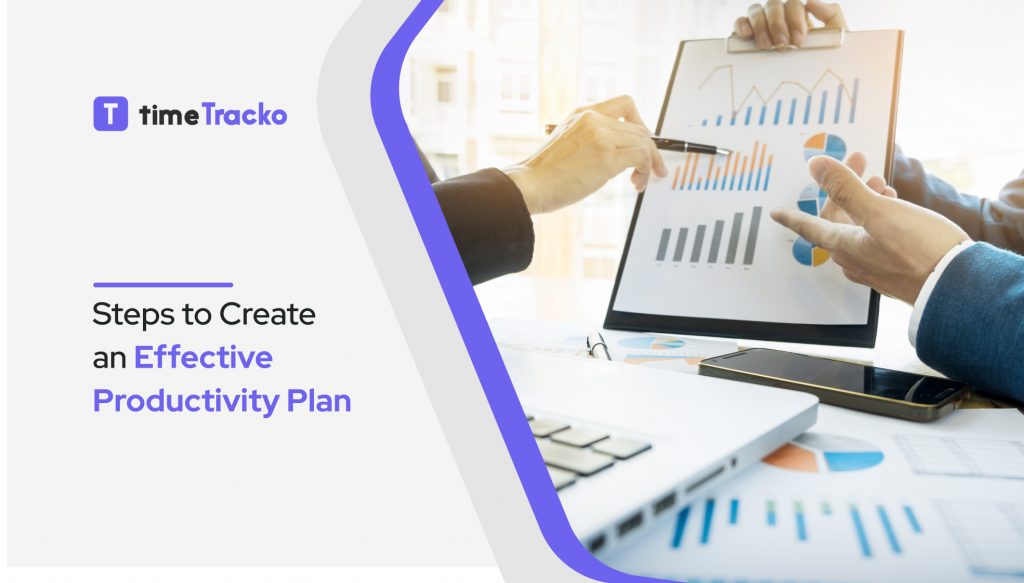 T timeTracko

Steps to Create an Effective Productivity Plan